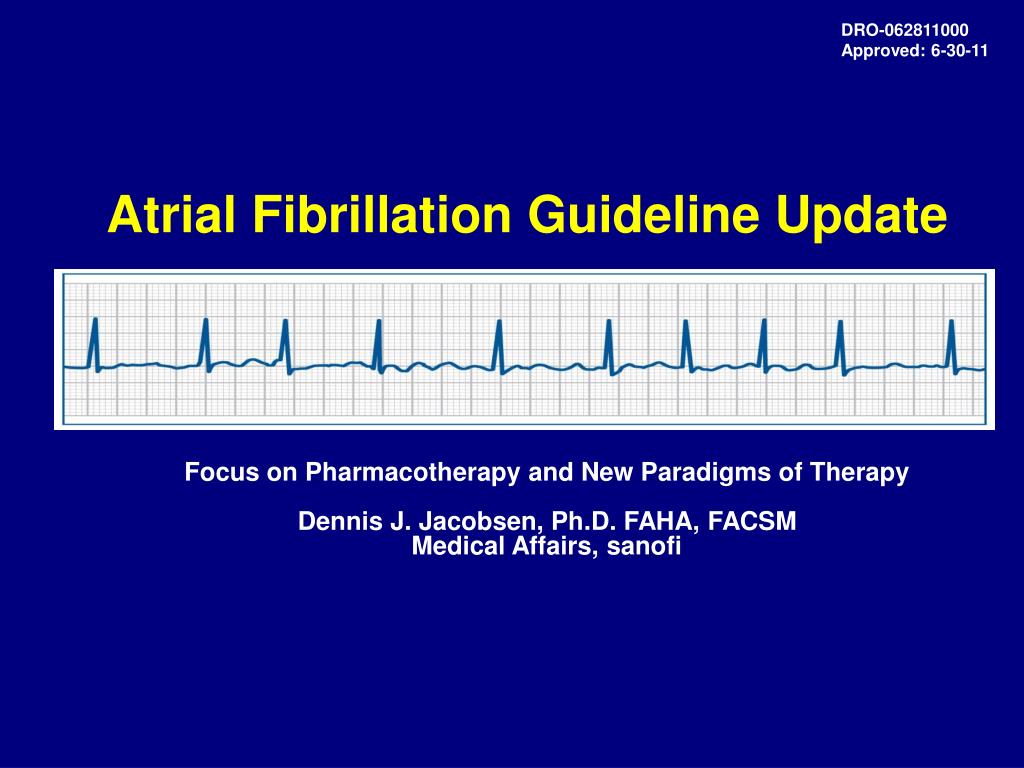 DRO-062811000
Approved: 6-30-11

Atrial Fibrillation Guideline Update

Focus on Pharmacotherapy and New Paradigms of Therapy

Dennis J. Jacobsen, Ph.D. FAHA, FACSM
Medical Affairs, sanofi